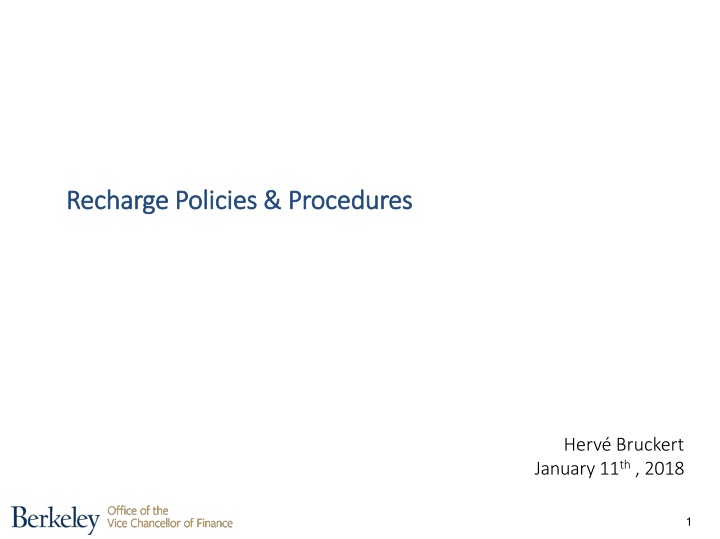 Recharge Policies & Procedures

Hervé Bruckert
January 11$^{th}$ , 2018

Berkeley Office of the Vice Chancellor of Finance

1